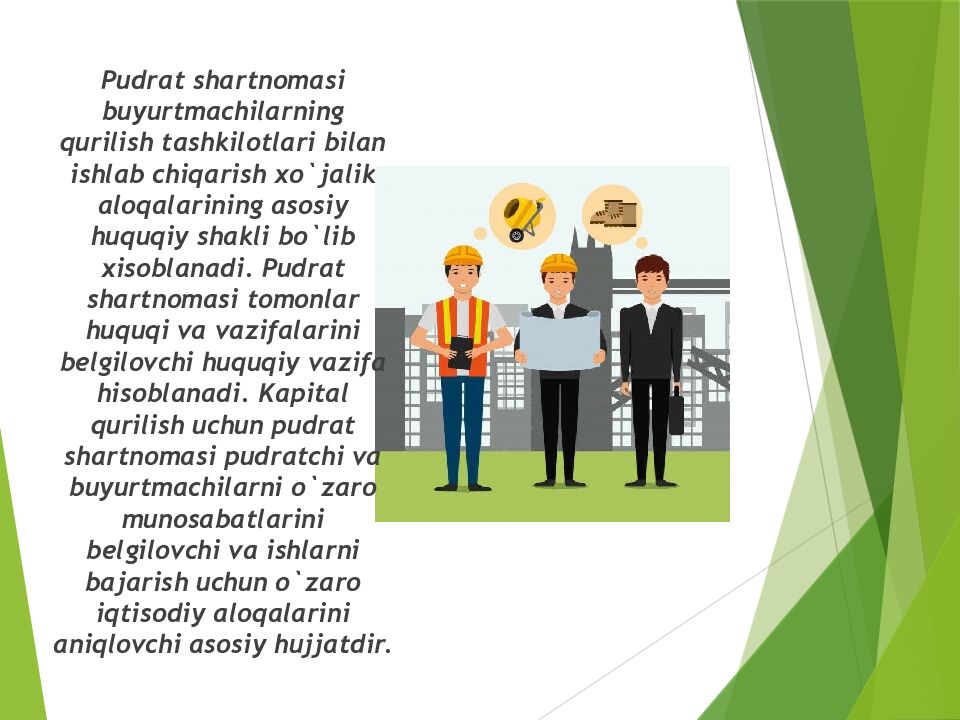 Pudrat shartnomasi buyurtmachilarning qurilish tashkilotlari bilan ishlab chiqarish xo`jalik aloqalarining asosiy huquqiy shakli bo`lib xisoblanadi. Pudrat shartnomasi tomonlar huquqi va vazifalarini belgilovchi huquqiy vazifa hisoblanadi. Kapital qurilish uchun pudrat shartnomasi pudratchi va buyurtmachilarni o`zaro munosabatlarini belgilovchi va ishlarni bajarish uchun o`zaro iqtisodiy aloqalarini aniqlovchi asosiy hujjatdir.